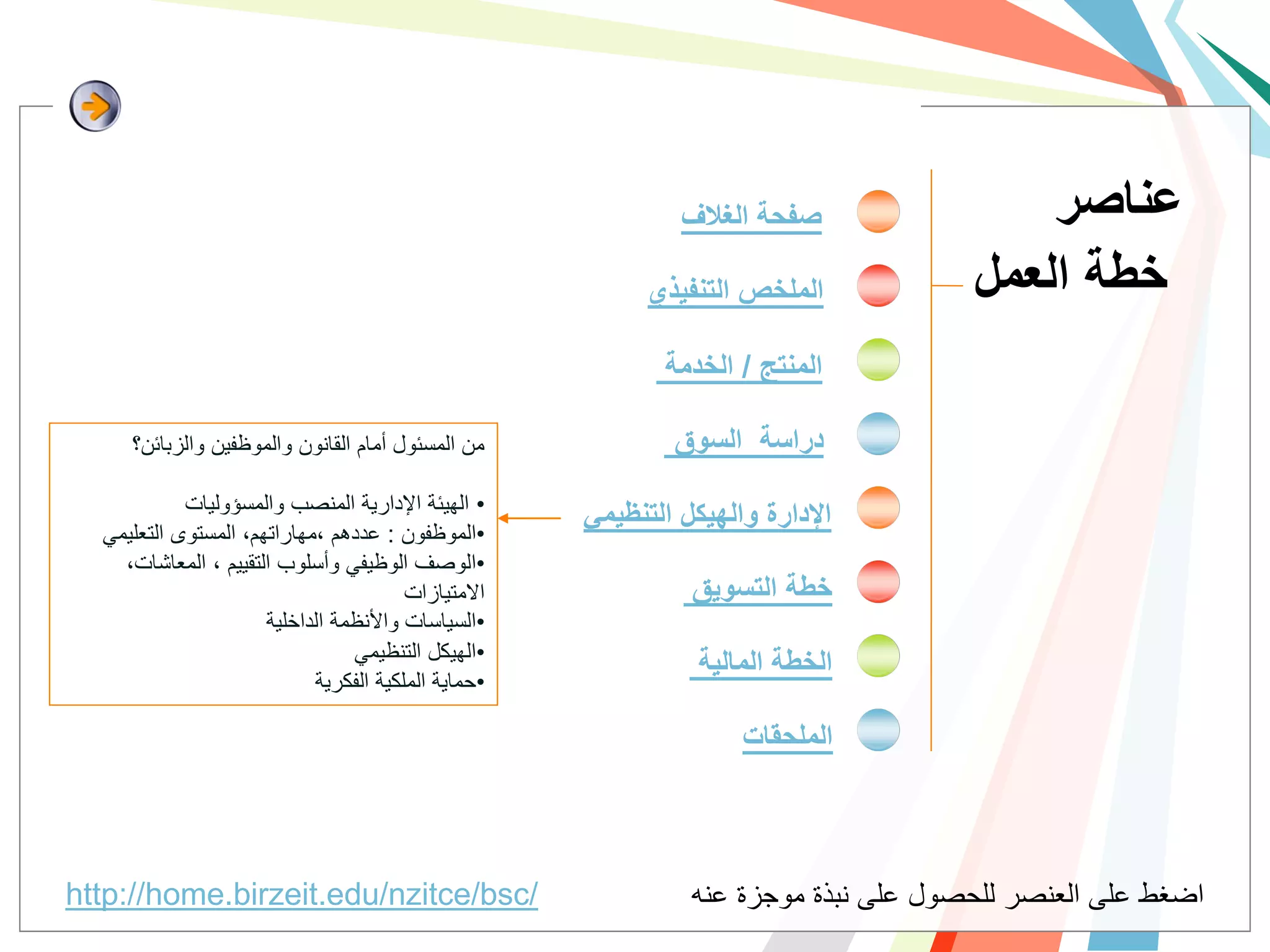 عناصر خطة العمل

صفحة الغلاف

الملخص التنفيذي

المنتج / الخدمة

دراسة السوق

الإدارة والهيكل التنظيمي

خطة التسويق

الخطة المالية

الملحقات

من المسئول أمام القانون والموظفين والزبائن؟

• الهيئة الإدارية المنصب والمسؤوليات
•الموظفون : عددهم ،مهاراتهم، المستوى التعليمي
•الوصف الوظيفي وأسلوب التقييم ، المعاشات، الامتيازات
•السياسات والأنظمة الداخلية
•الهيكل التنظيمي
•حماية الملكية الفكرية

اضغط على العنصر للحصول على نبذة موجزة عنه

http://home.birzeit.edu/nzitce/bsc/